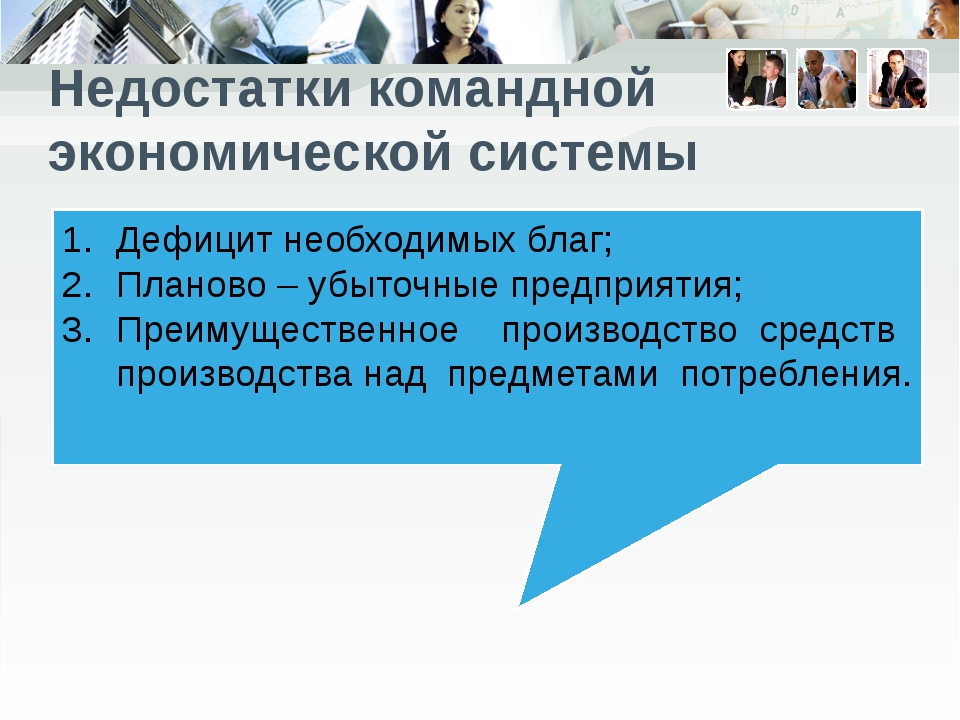 Недостатки командной экономической системы

1. Дефицит необходимых благ;
2. Планово – убыточные предприятия;
3. Преимущественное производство средств производства над предметами потребления.